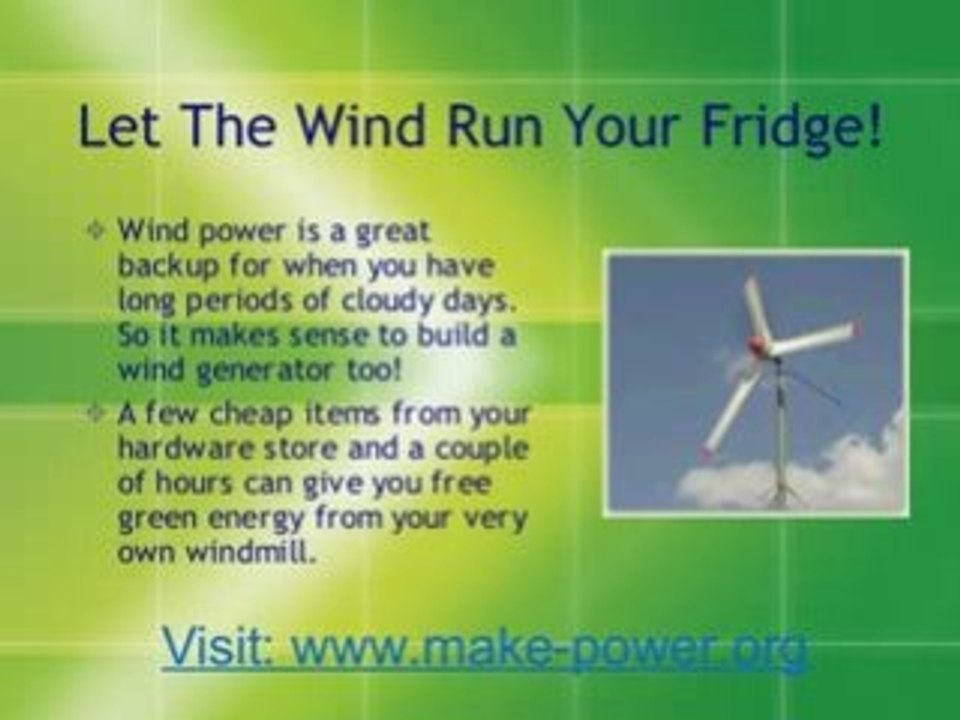 Let The Wind Run Your Fridge!

Wind power is a great backup for when you have long periods of cloudy days. So it makes sense to build a wind generator too!

A few cheap items from your hardware store and a couple of hours can give you free green energy from your very own windmill.

Visit: www.make-power.org